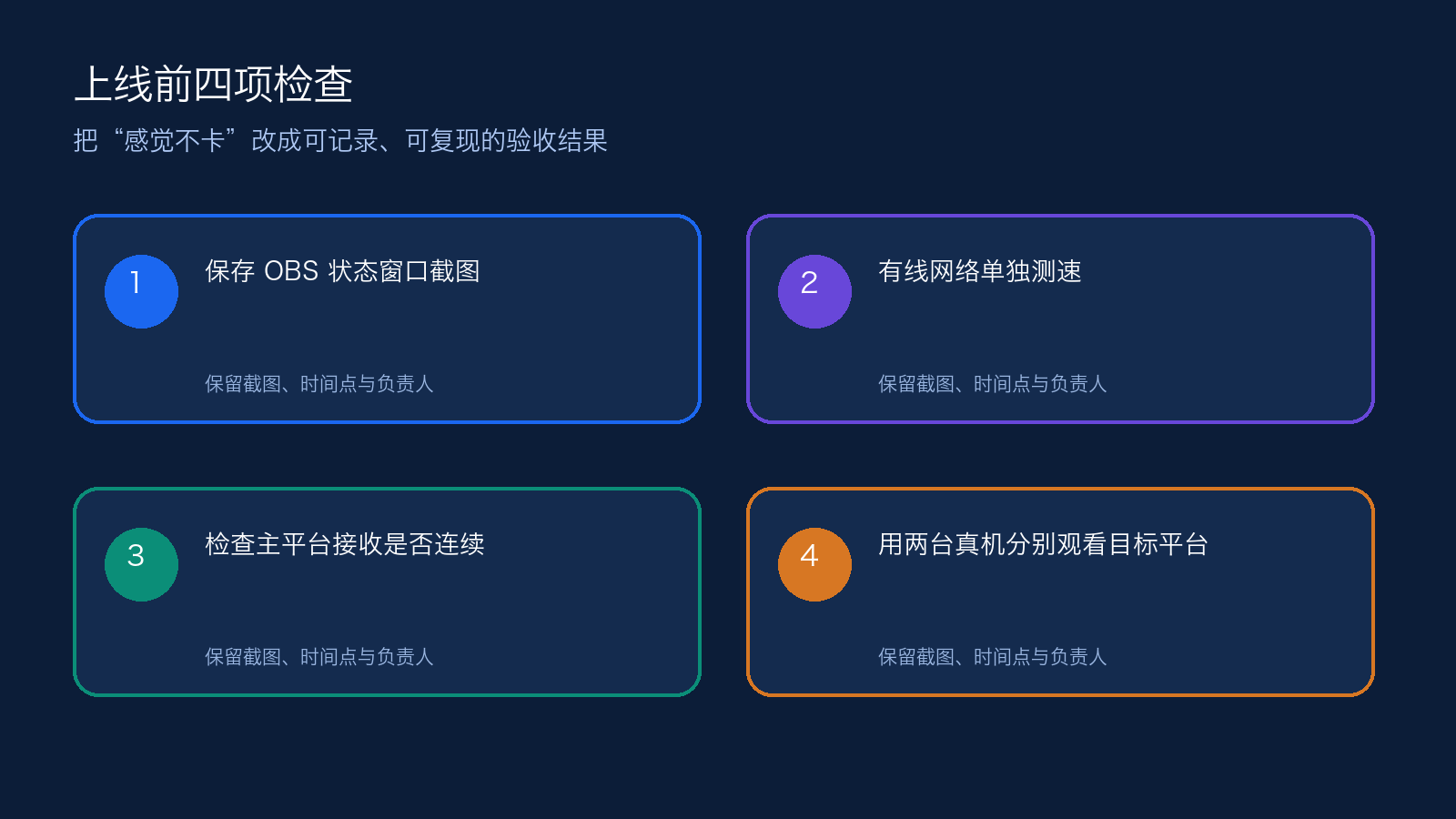 上线前四项检查

把“感觉不卡”改成可记录、可复现的验收结果

1

保存 OBS 状态窗口截图

保留截图、时间点与负责人

2

有线网络单独测速

保留截图、时间点与负责人

3

检查主平台接收是否连续

保留截图、时间点与负责人

4

用两台真机分别观看目标平台

保留截图、时间点与负责人